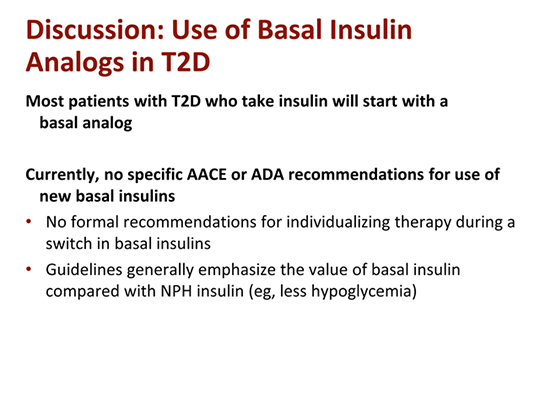 Discussion: Use of Basal Insulin Analogs in T2D

Most patients with T2D who take insulin will start with a basal analog

Currently, no specific AACE or ADA recommendations for use of new basal insulins

• No formal recommendations for individualizing therapy during a switch in basal insulins

• Guidelines generally emphasize the value of basal insulin compared with NPH insulin (eg, less hypoglycemia)